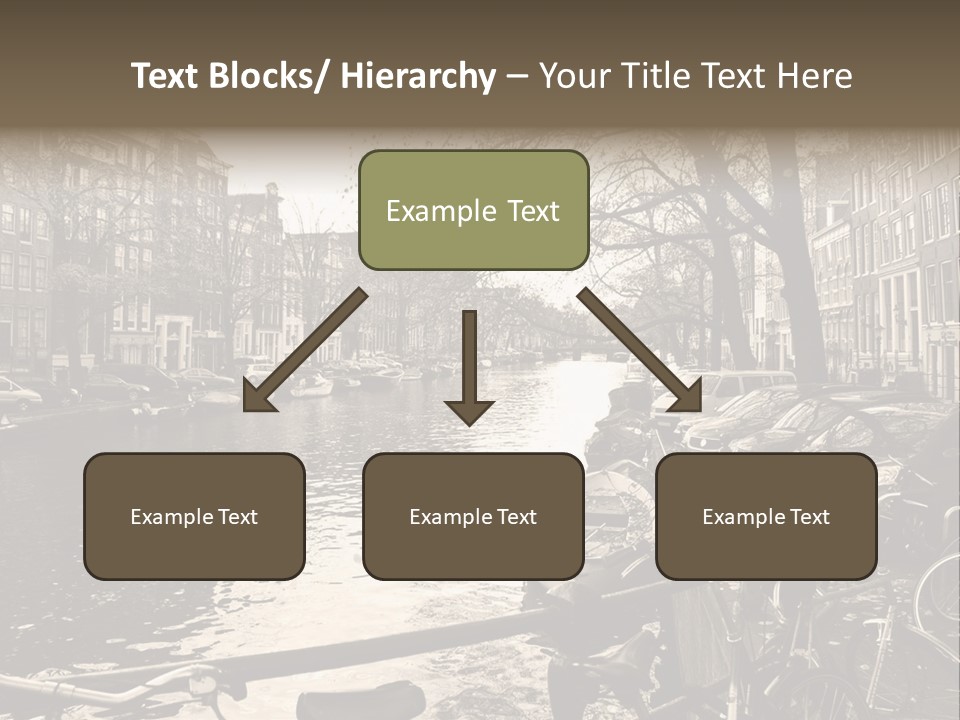 Text Blocks/ Hierarchy – Your Title Text Here

Example Text

Example Text

Example Text

Example Text